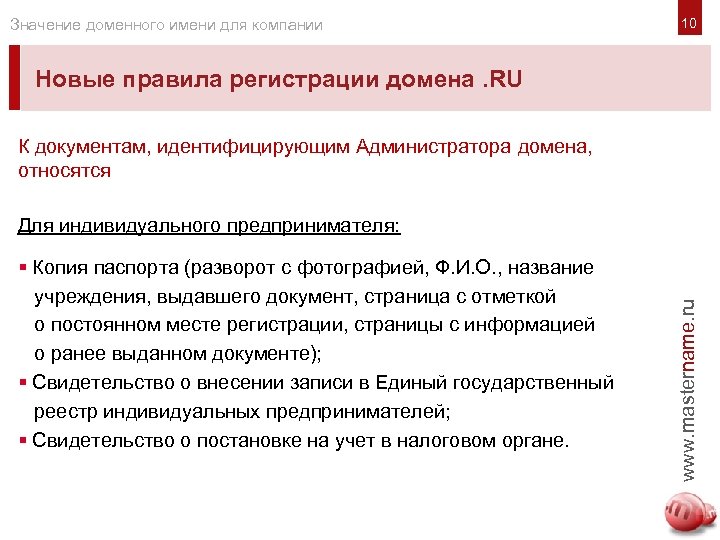 Значение доменного имени для компании

10

Новые правила регистрации домена .RU

К документам, идентифицирующим Администратора домена, относятся

Для индивидуального предпринимателя:

▪ Копия паспорта (разворот с фотографией, Ф.И.О., название учреждения, выдавшего документ, страница с отметкой о постоянном месте регистрации, страницы с информацией о ранее выданном документе);
▪ Свидетельство о внесении записи в Единый государственный реестр индивидуальных предпринимателей;
▪ Свидетельство о постановке на учет в налоговом органе.

www.mastername.ru